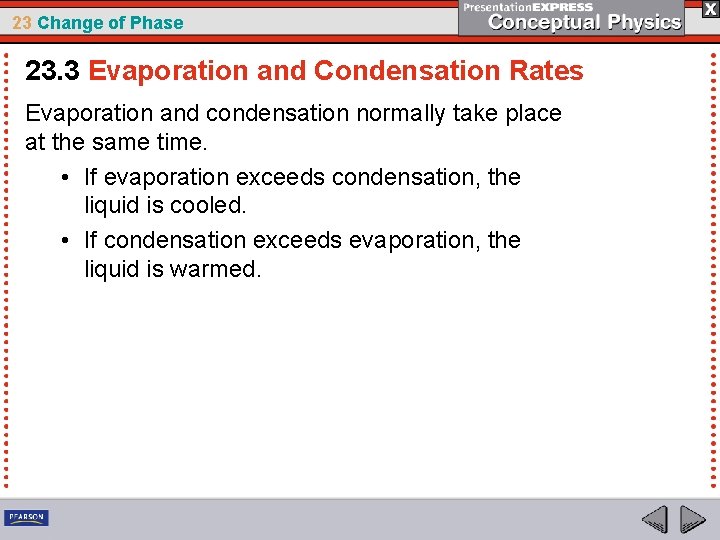 23 Change of Phase

PresentationEXPRESS
Conceptual Physics

X

23.3 Evaporation and Condensation Rates

Evaporation and condensation normally take place at the same time.

• If evaporation exceeds condensation, the liquid is cooled.

• If condensation exceeds evaporation, the liquid is warmed.

PEARSON